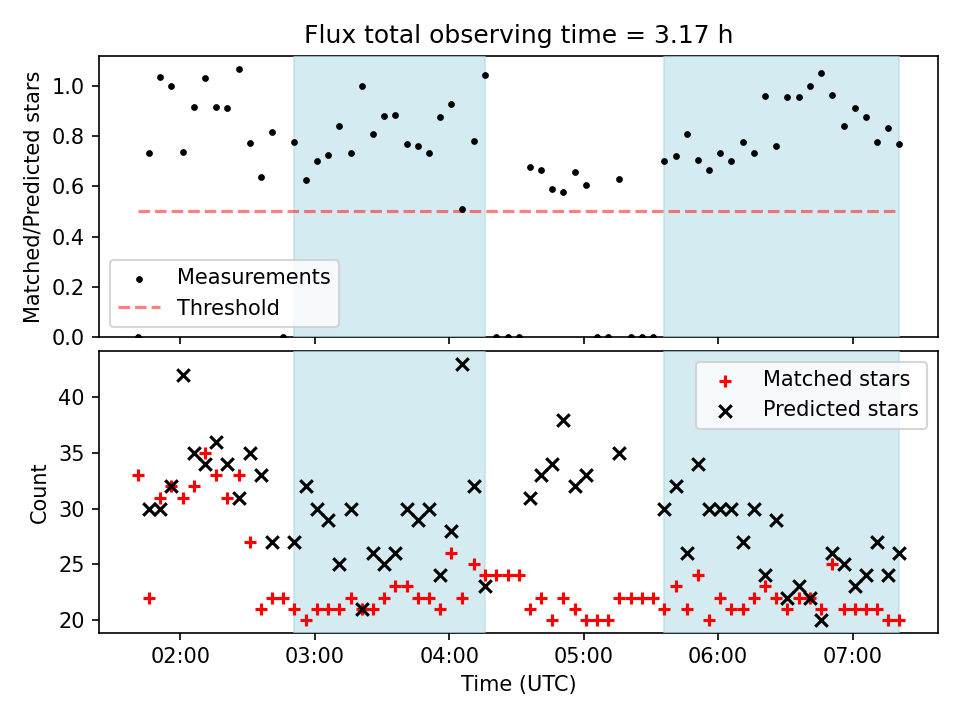 Flux total observing time = 3.17 h

Matched/Predicted stars

1.0
0.8
0.6
0.4
0.2
0.0

Measurements
Threshold

Count

40
35
30
25
20

Matched stars
Predicted stars

02:00
03:00
04:00
05:00
06:00
07:00

Time (UTC)